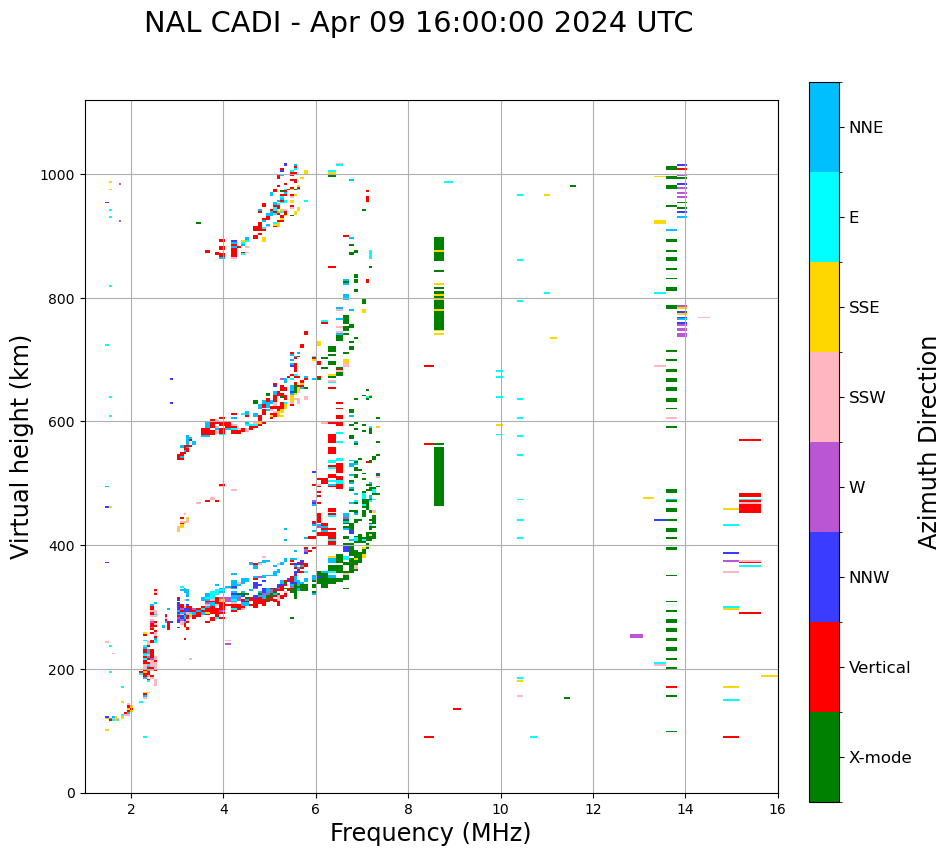 NAL CADI - Apr 09 16:00:00 2024 UTC

Virtual height (km)

1000
800
600
400
200
0

2
4
6
8
10
12
14
16

Frequency (MHz)

NNE
E
SSE
SSW
W
NNW
Vertical
X-mode

Azimuth Direction